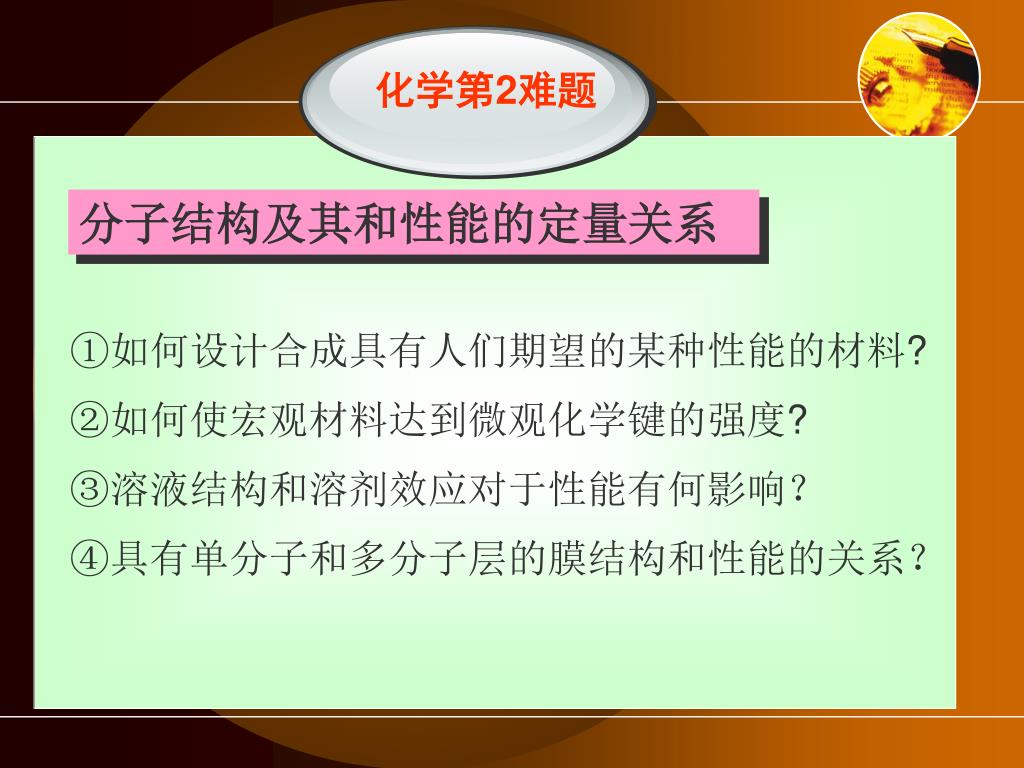 化学第2难题

分子结构及其和性能的定量关系

①如何设计合成具有人们期望的某种性能的材料?

②如何使宏观材料达到微观化学键的强度?

③溶液结构和溶剂效应对于性能有何影响？

④具有单分子和多分子层的膜结构和性能的关系？